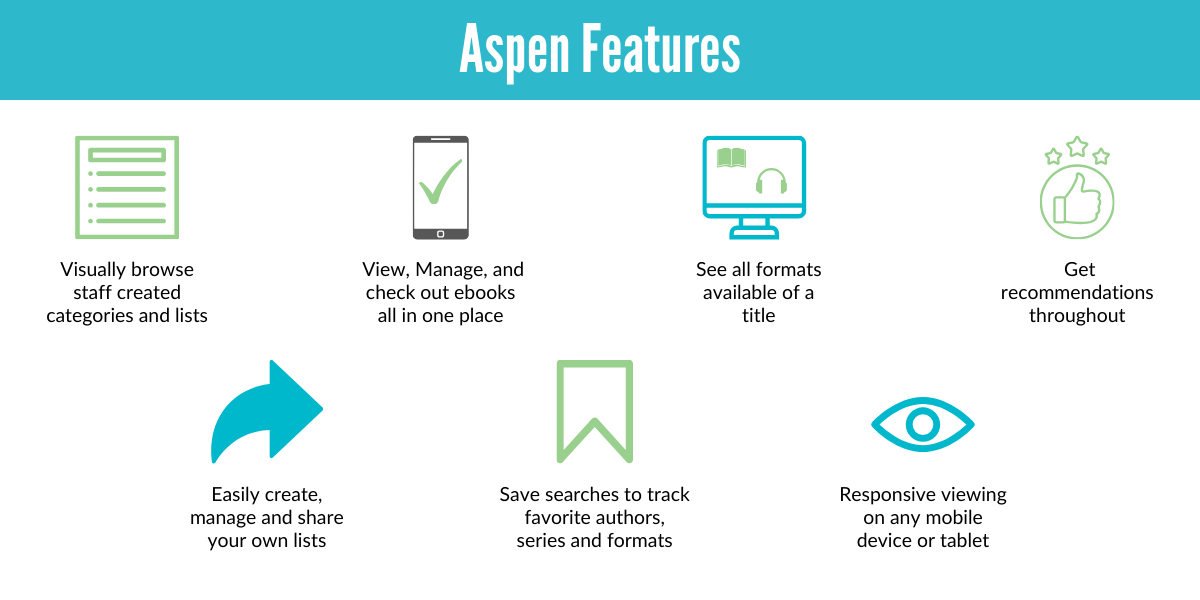 Aspen Features

Visually browse staff created categories and lists

View, Manage, and check out ebooks all in one place

See all formats available of a title

Get recommendations throughout

Easily create, manage and share your own lists

Save searches to track favorite authors, series and formats

Responsive viewing on any mobile device or tablet